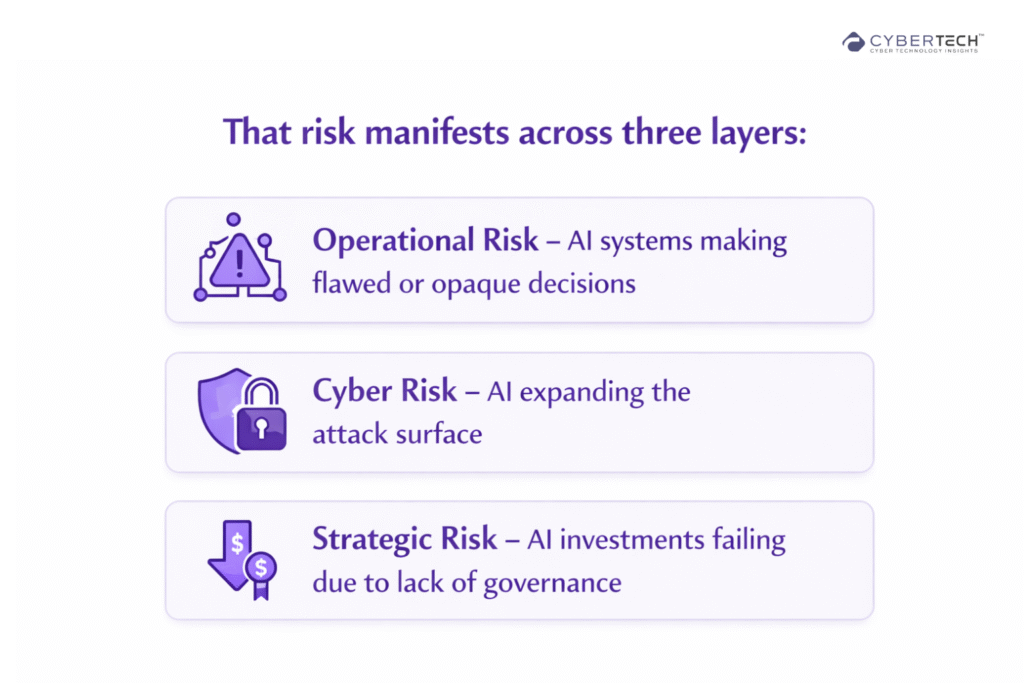 CYBERTECH™
CYBER TECHNOLOGY INSIGHTS

That risk manifests across three layers:

Operational Risk – AI systems making flawed or opaque decisions

Cyber Risk – AI expanding the attack surface

Strategic Risk – AI investments failing due to lack of governance